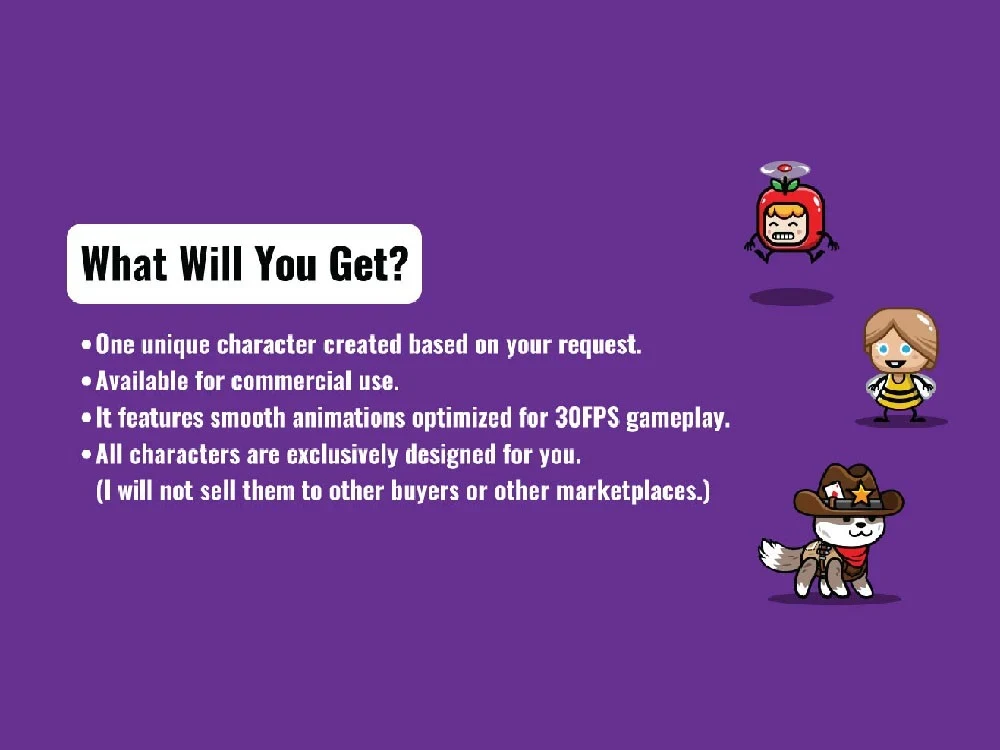 What Will You Get?

• One unique character created based on your request.
• Available for commercial use.
• It features smooth animations optimized for 30FPS gameplay.
• All characters are exclusively designed for you.
(I will not sell them to other buyers or other marketplaces.)